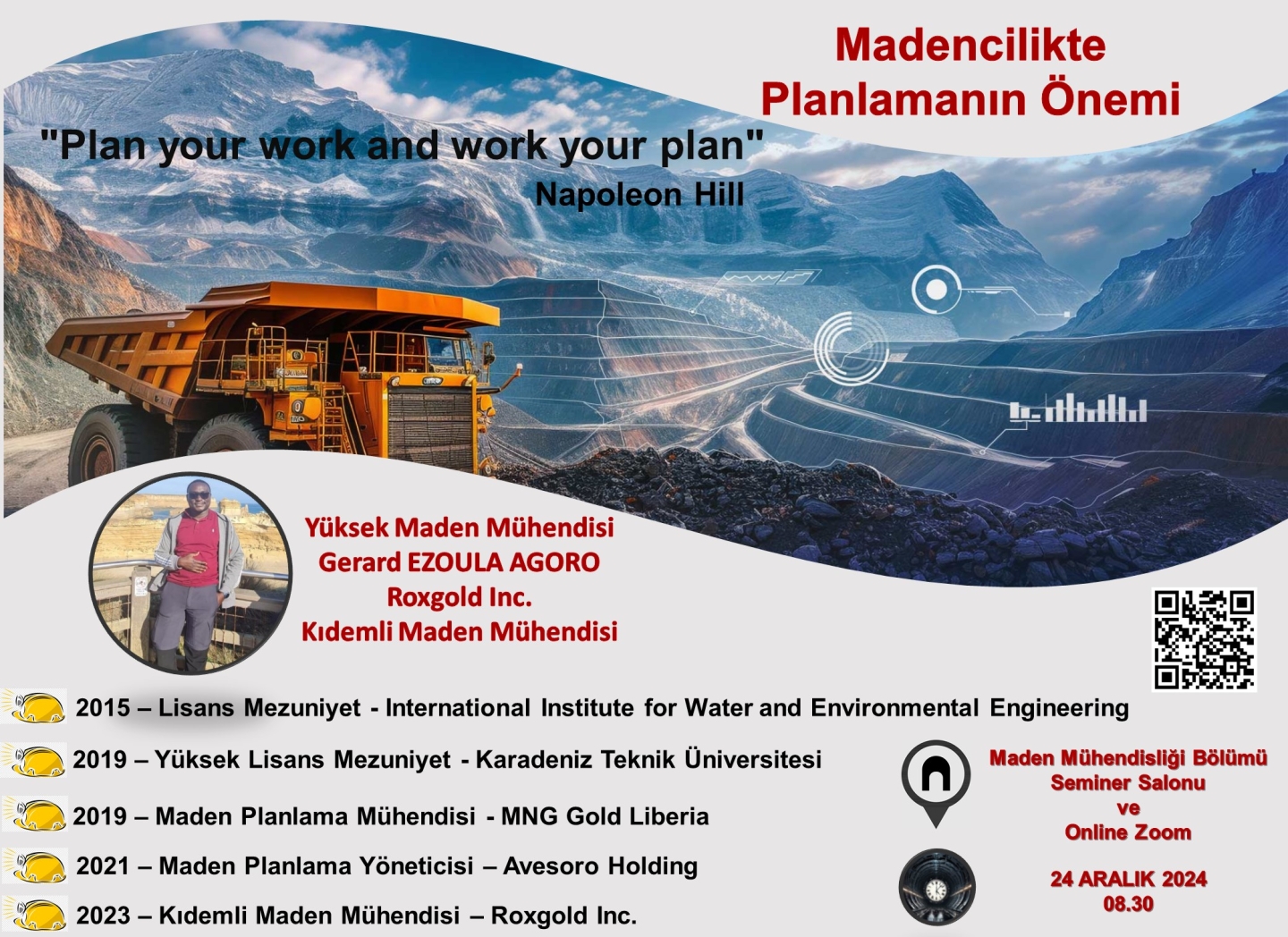 Madencilikte Planlamanın Önemi

"Plan your work and work your plan"
Napoleon Hill

Yüksek Maden Mühendisi
Gerard EZOULA AGORO
Roxgold Inc.
Kıdemli Maden Mühendisi

2015 – Lisans Mezuniyet - International Institute for Water and Environmental Engineering

2019 – Yüksek Lisans Mezuniyet - Karadeniz Teknik Üniversitesi

2019 – Maden Planlama Mühendisi - MNG Gold Liberia

2021 – Maden Planlama Yöneticisi – Avesoro Holding

2023 – Kıdemli Maden Mühendisi – Roxgold Inc.

Maden Mühendisliği Bölümü
Seminer Salonu
ve
Online Zoom

24 ARALIK 2024
08.30